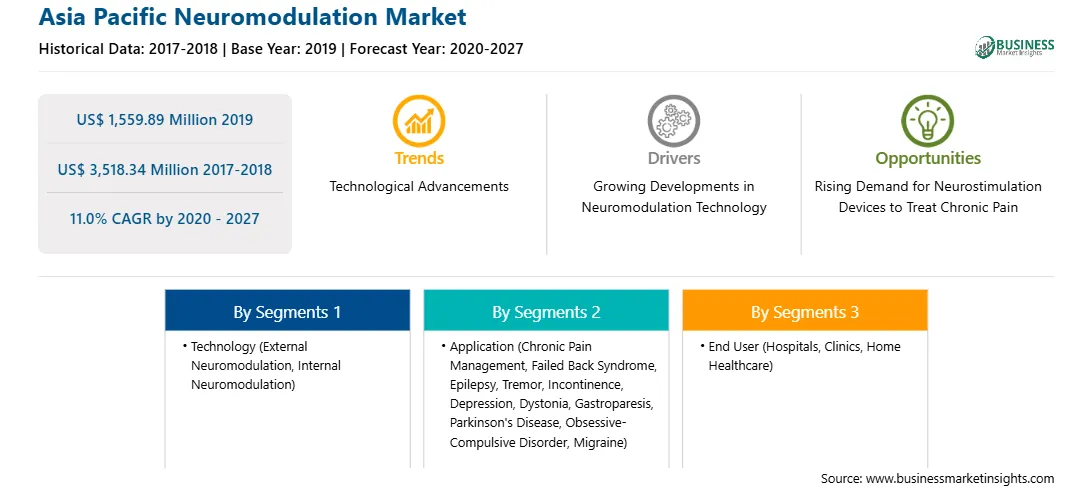 Asia Pacific Neuromodulation Market
Historical Data: 2017-2018 | Base Year: 2019 | Forecast Year: 2020-2027

BUSINESS
Market Insights

US$ 1,559.89 Million 2019

US$ 3,518.34 Million 2017-2018

11.0% CAGR by 2020 - 2027

Trends
Technological Advancements

Drivers
Growing Developments in Neuromodulation Technology

Opportunities
Rising Demand for Neurostimulation Devices to Treat Chronic Pain

By Segments 1
• Technology (External Neuromodulation, Internal Neuromodulation)

By Segments 2
• Application (Chronic Pain Management, Failed Back Syndrome, Epilepsy, Tremor, Incontinence, Depression, Dystonia, Gastroparesis, Parkinson's Disease, Obsessive-Compulsive Disorder, Migraine)

By Segments 3
• End User (Hospitals, Clinics, Home Healthcare)

Source: www.businessmarketinsights.com